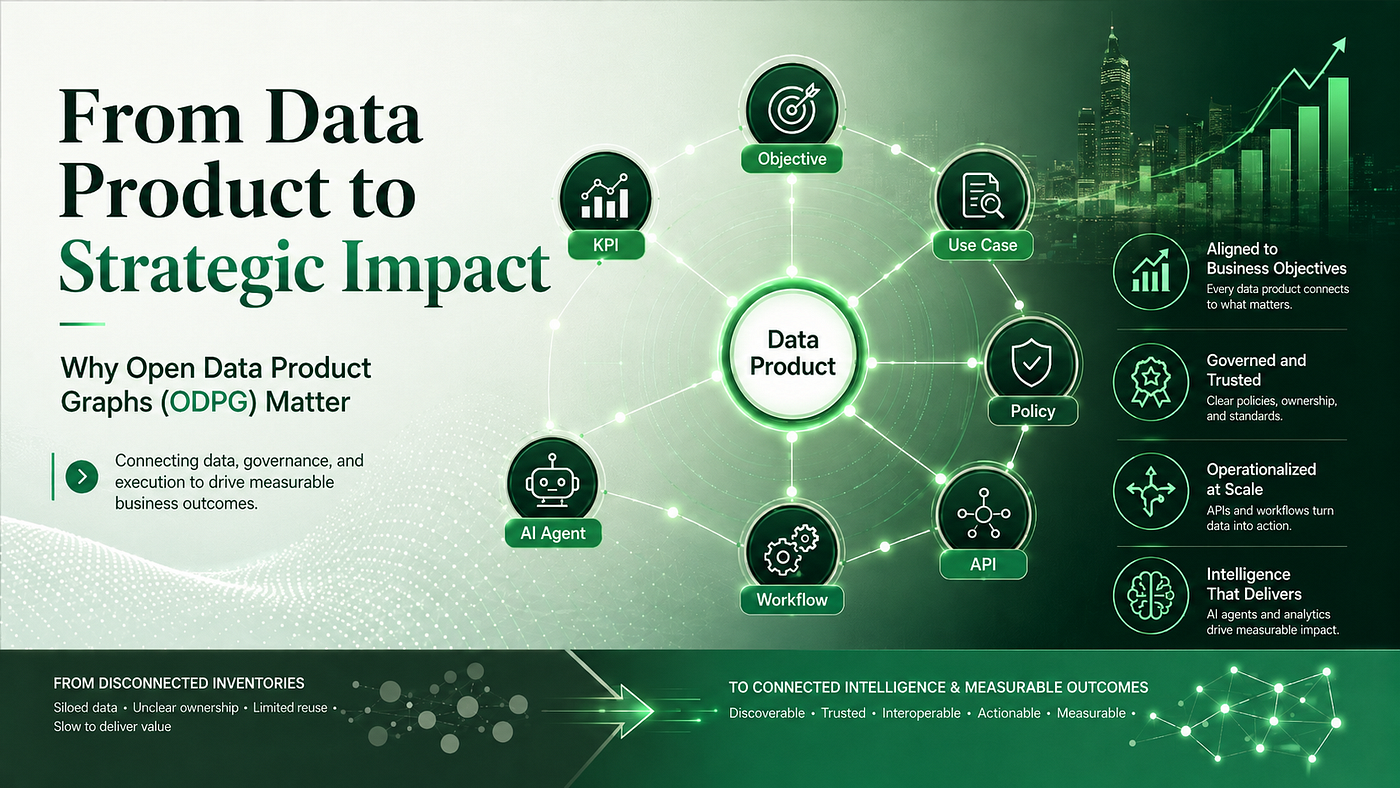 From Data Product to Strategic Impact

Why Open Data Product Graphs (ODPG) Matter

Connecting data, governance, and execution to drive measurable business outcomes.

Objective

KPI

Use Case

Data Product

Policy

AI Agent

API

Workflow

Aligned to Business Objectives
Every data product connects to what matters.

Governed and Trusted
Clear policies, ownership, and standards.

Operationalized at Scale
APIs and workflows turn data into action.

Intelligence That Delivers
AI agents and analytics drive measurable impact.

FROM DISCONNECTED INVENTORIES
Siloed data • Unclear ownership • Limited reuse • Slow to deliver value

TO CONNECTED INTELLIGENCE & MEASURABLE OUTCOMES
Discoverable • Trusted • Interoperable • Actionable • Measurable •